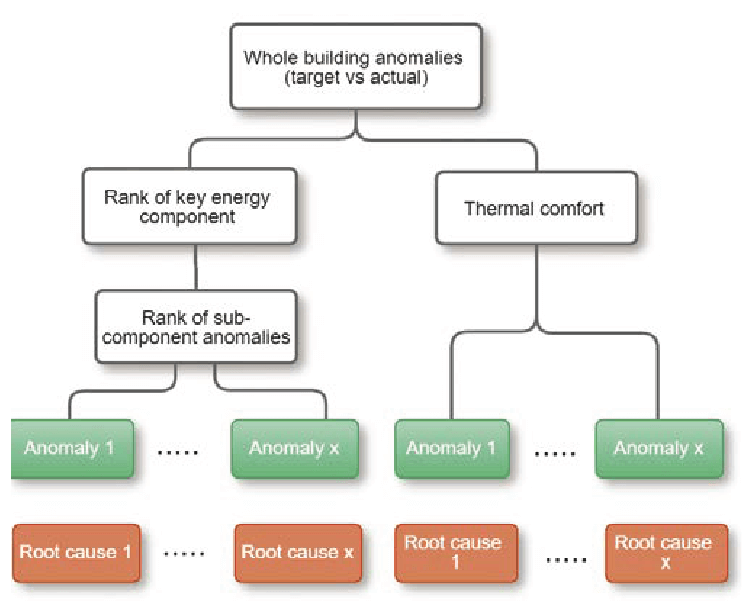 Whole building anomalies (target vs actual)

Rank of key energy component

Thermal comfort

Rank of sub-component anomalies

Anomaly 1 ..... Anomaly x

Anomaly 1 ..... Anomaly x

Root cause 1 ..... Root cause x

Root cause 1 ..... Root cause x